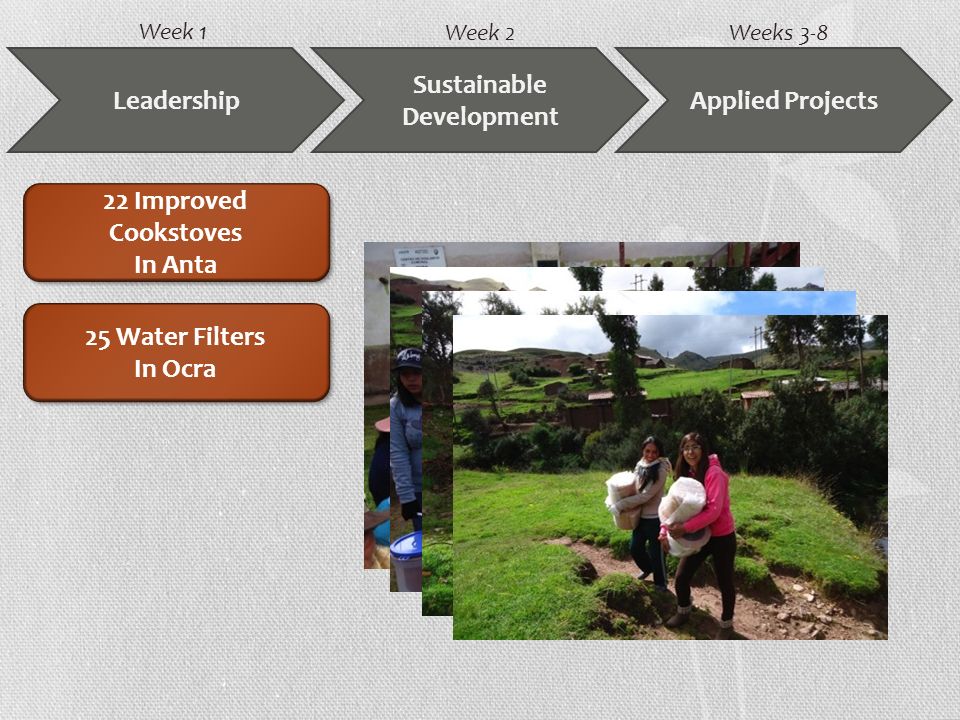 Week 1

Leadership

Week 2

Sustainable Development

Weeks 3-8

Applied Projects

22 Improved Cookstoves In Anta

25 Water Filters In Ocra